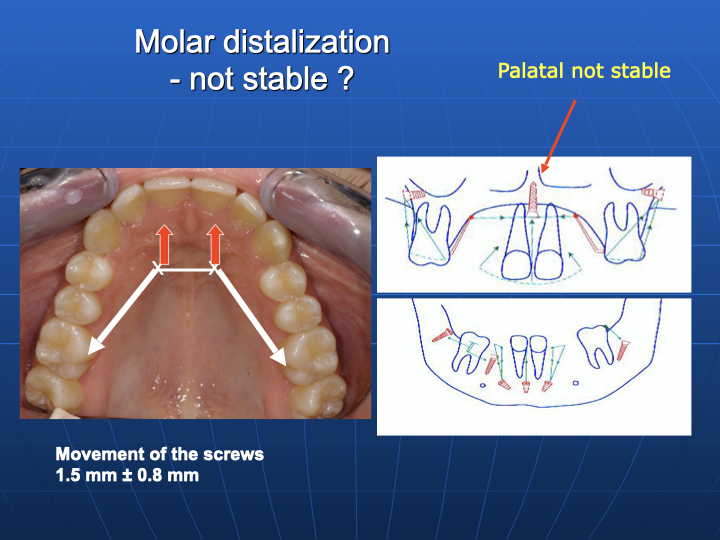 Molar distalization
- not stable ?

Palatal not stable

Movement of the screws
1.5 mm ± 0.8 mm